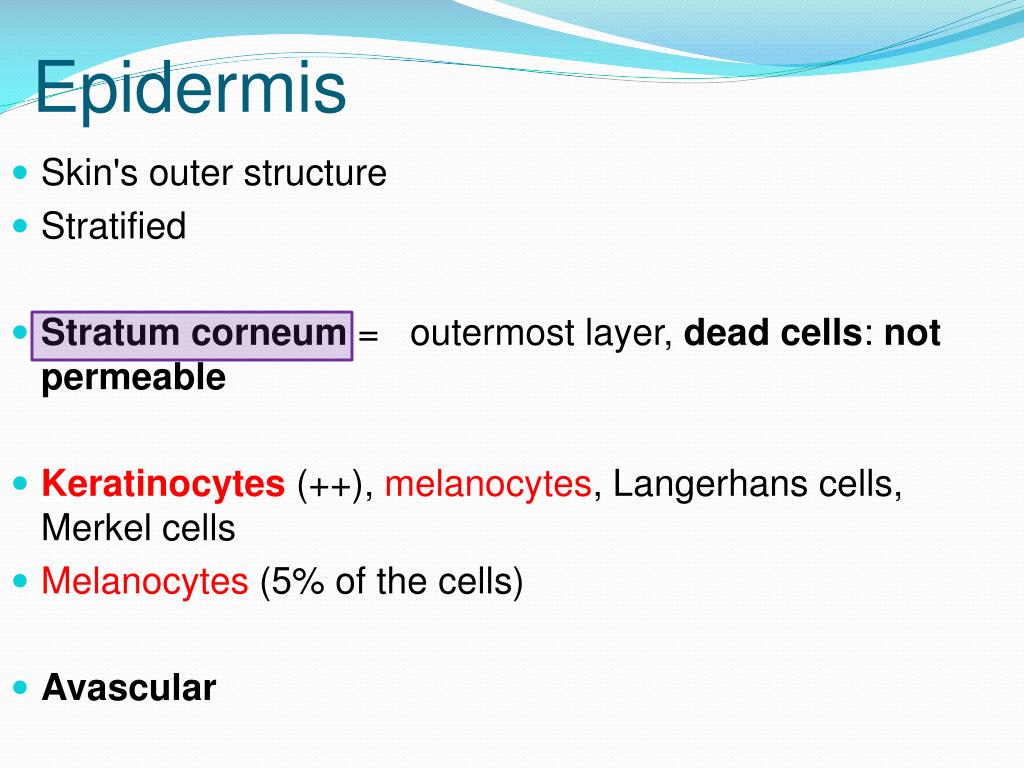 Epidermis

Skin's outer structure

Stratified

Stratum corneum = outermost layer, dead cells: not permeable

Keratinocytes (++), melanocytes, Langerhans cells, Merkel cells

Melanocytes (5% of the cells)

Avascular